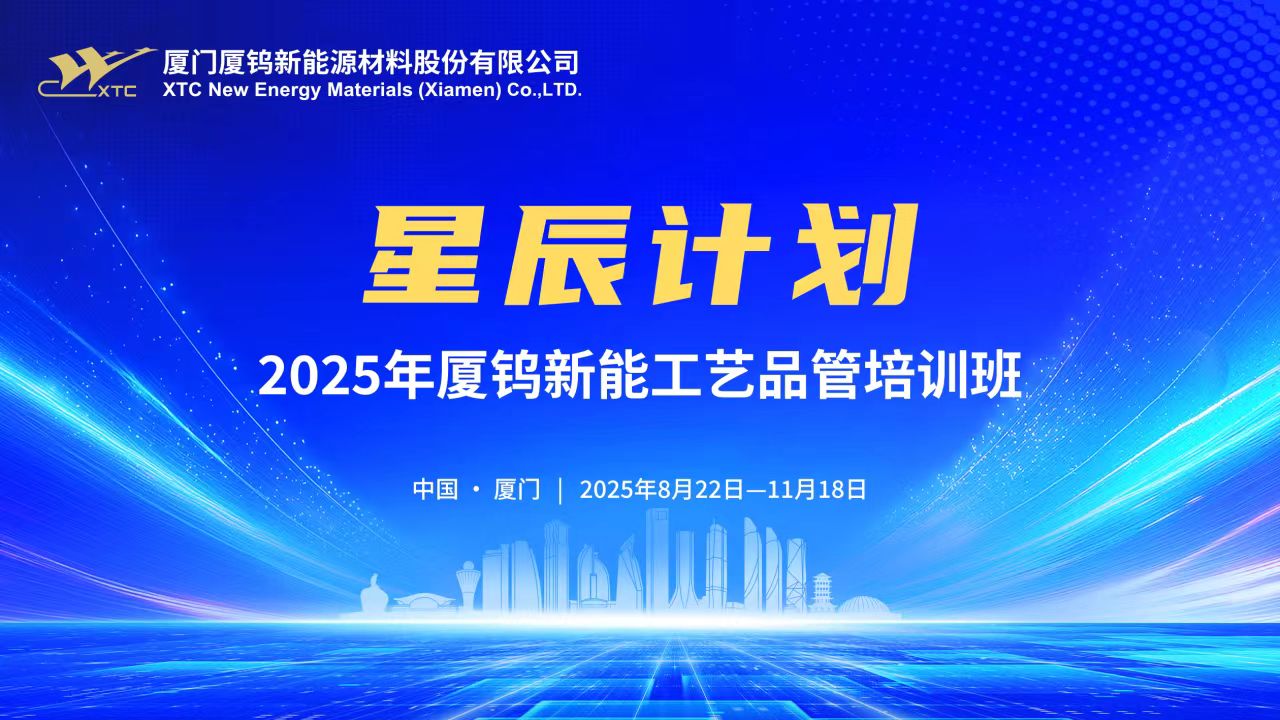 XTC

厦门厦钨新能源材料股份有限公司
XTC New Energy Materials (Xiamen) Co.,LTD.

星辰计划

2025年厦钨新能工艺品管培训班

中国 · 厦门 | 2025年8月22日—11月18日